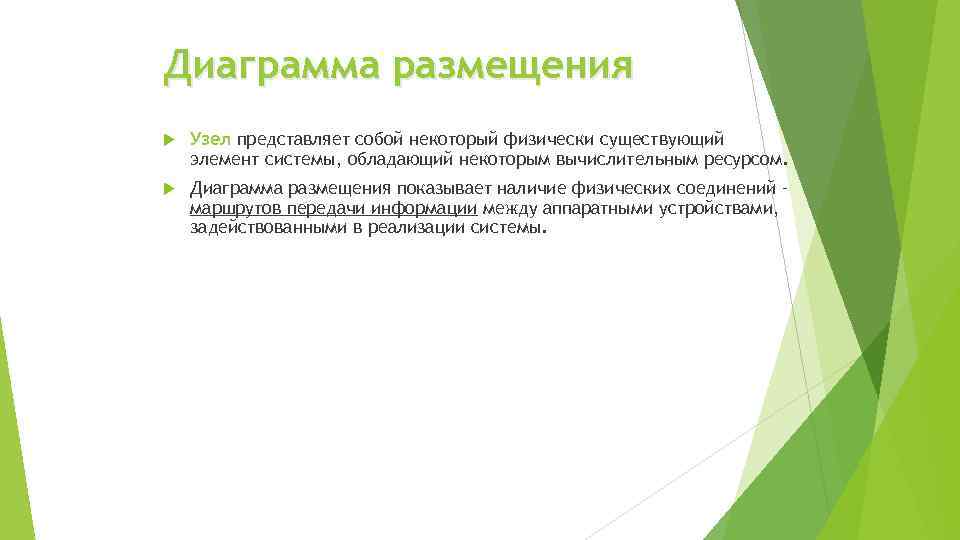 Диаграмма размещения

Узел представляет собой некоторый физически существующий элемент системы, обладающий некоторым вычислительным ресурсом.

Диаграмма размещения показывает наличие физических соединений - маршрутов передачи информации между аппаратными устройствами, задействованными в реализации системы.